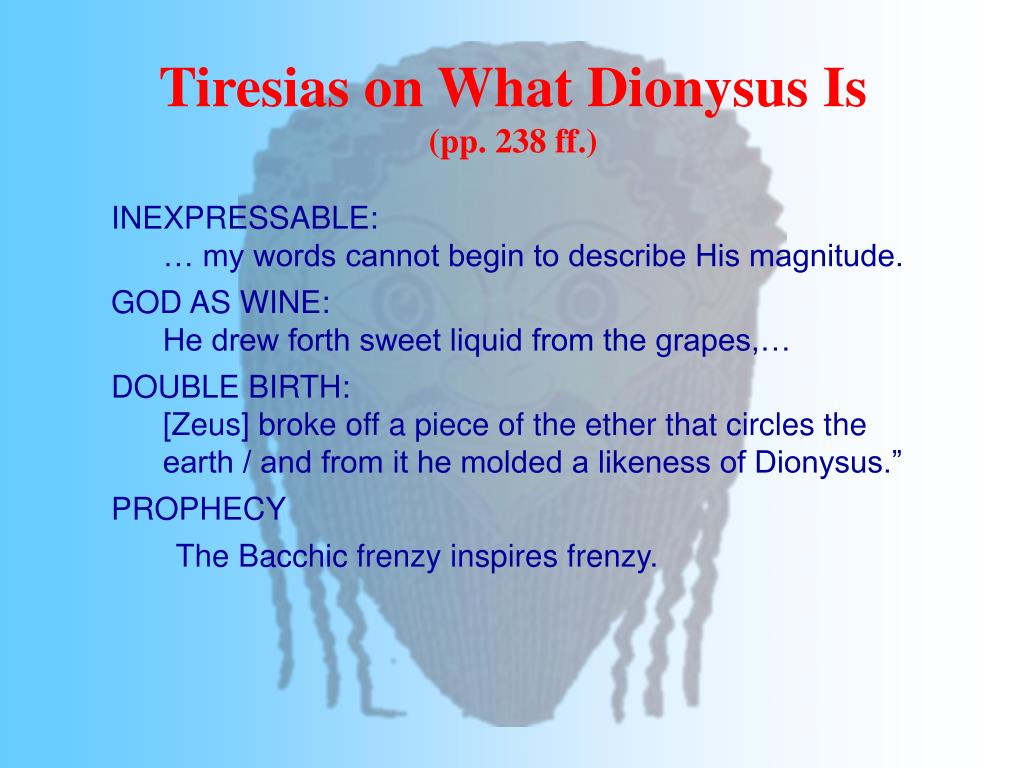 Tiresias on What Dionysus Is
(pp. 238 ff.)

INEXPRESSABLE:
… my words cannot begin to describe His magnitude.

GOD AS WINE:
He drew forth sweet liquid from the grapes,…

DOUBLE BIRTH:
[Zeus] broke off a piece of the ether that circles the earth / and from it he molded a likeness of Dionysus.”

PROPHECY
The Bacchic frenzy inspires frenzy.